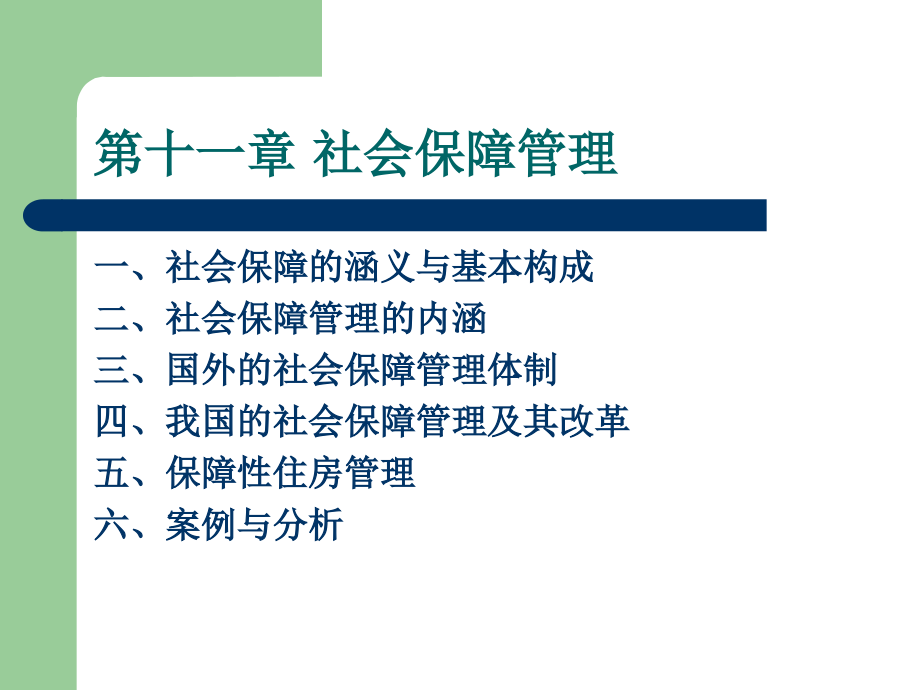 第十一章 社会保障管理

一、社会保障的涵义与基本构成
二、社会保障管理的内涵
三、国外的社会保障管理体制
四、我国的社会保障管理及其改革
五、保障性住房管理
六、案例与分析